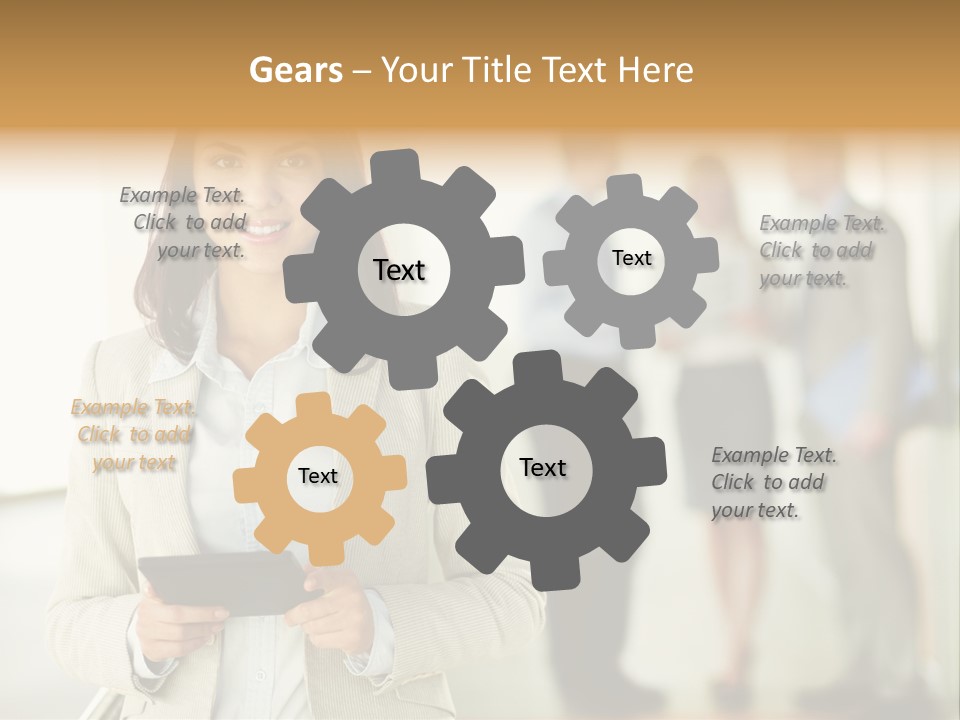 Gears – Your Title Text Here

Example Text. Click to add your text.

Text

Text

Example Text. Click to add your text.

Example Text. Click to add your text

Text

Text

Example Text. Click to add your text.